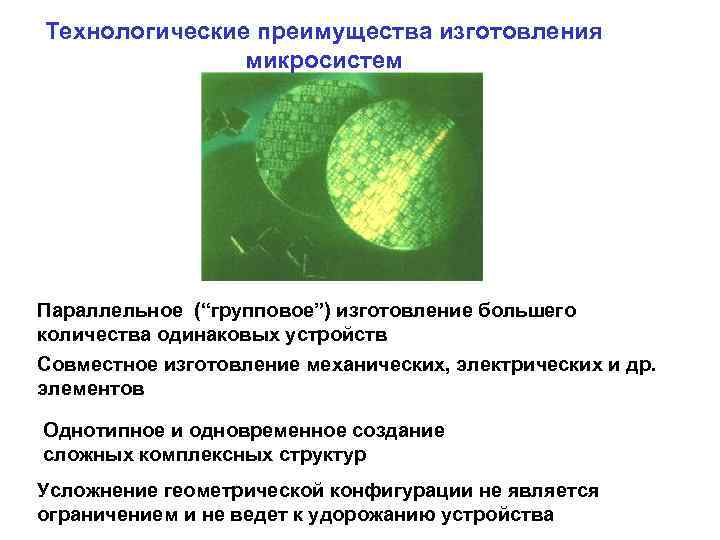 Технологические преимущества изготовления микросистем

Параллельное (“групповое”) изготовление большего количества одинаковых устройств

Совместное изготовление механических, электрических и др. элементов

Однотипное и одновременное создание сложных комплексных структур

Усложнение геометрической конфигурации не является ограничением и не ведет к удорожанию устройства